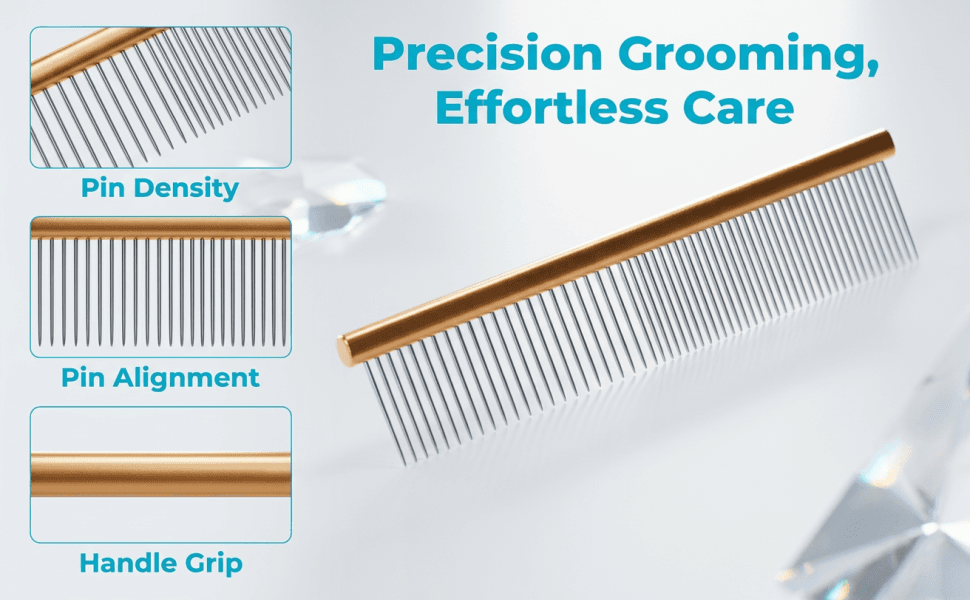 Precision Grooming, Effortless Care

Pin Density

Pin Alignment

Handle Grip